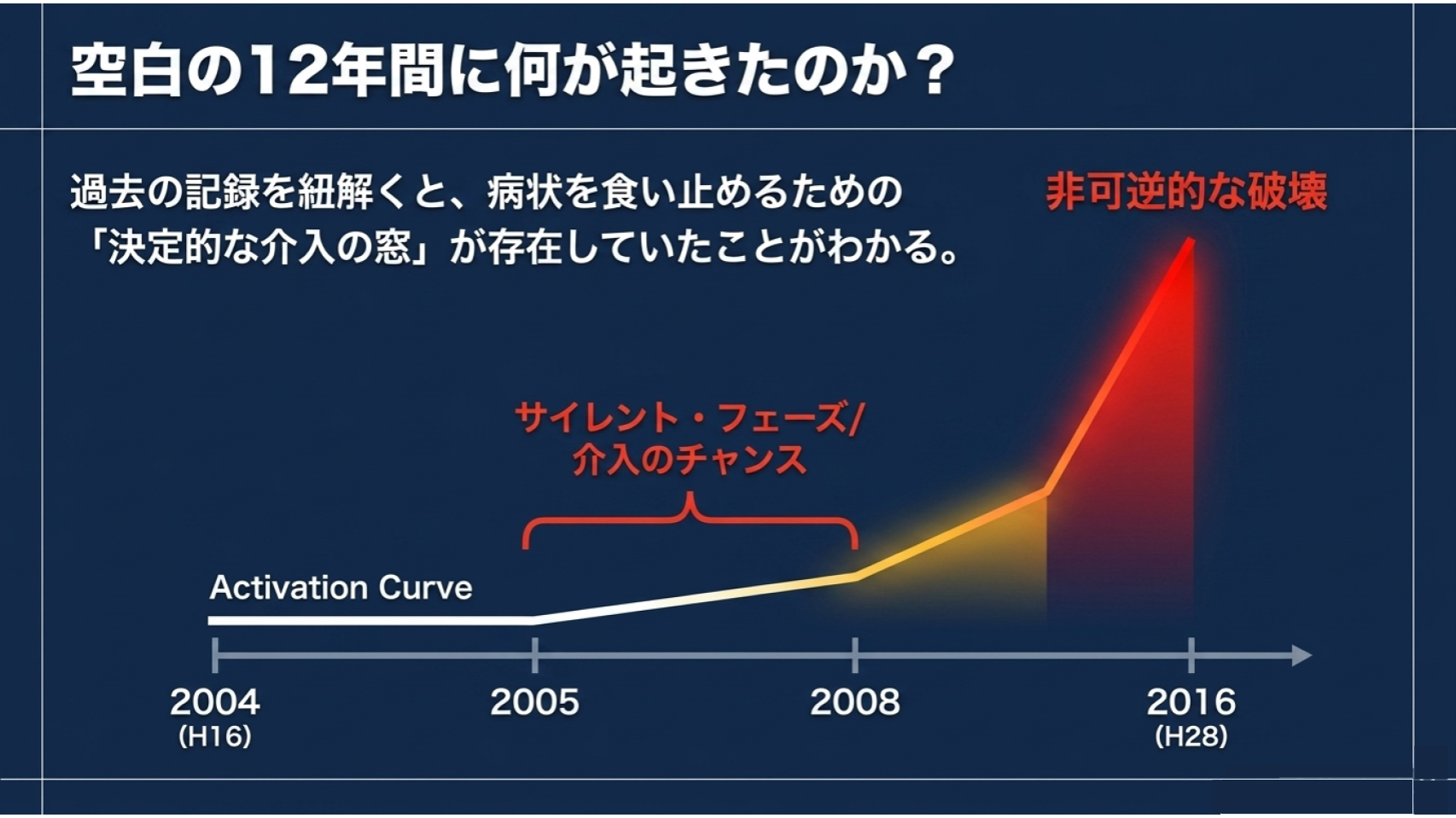 空白の12年間に何が起きたのか？

過去の記録を紐解くと、病状を食い止めるための「決定的な介入の窓」が存在していたことがわかる。

非可逆的な破壊

サイレント・フェーズ/
介入のチャンス

Activation Curve

2004
(H16)

2005

2008

2016
(H28)